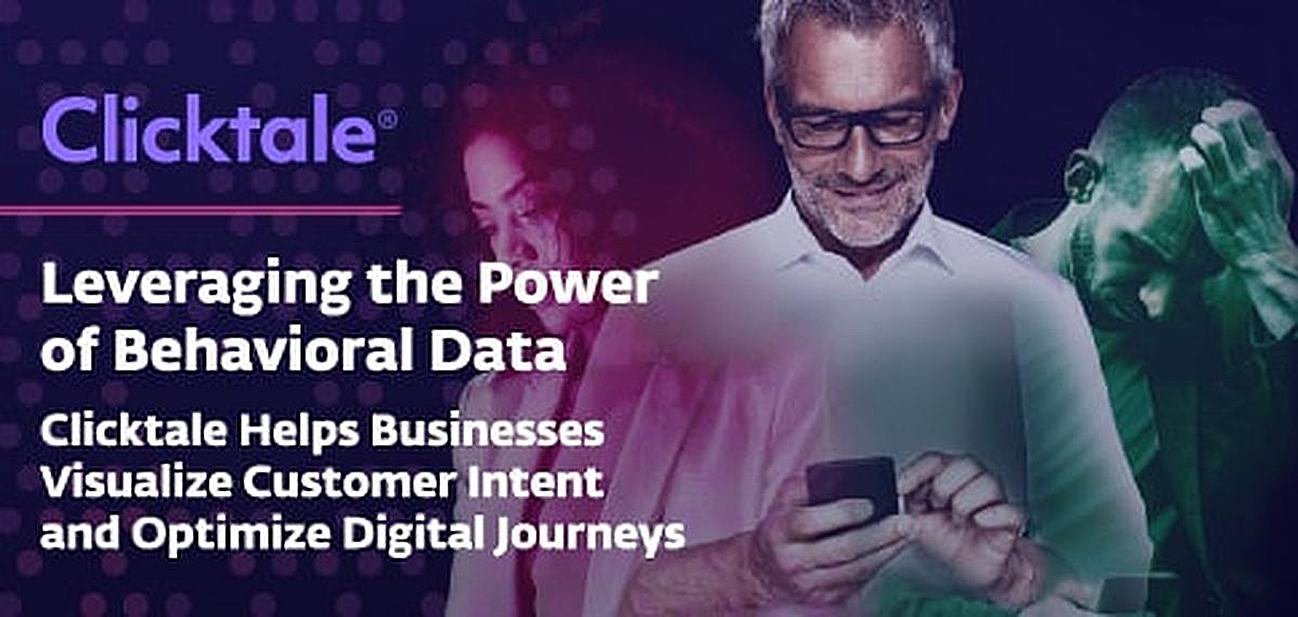 Clicktale®

Leveraging the Power of Behavioral Data

Clicktale Helps Businesses Visualize Customer Intent and Optimize Digital Journeys